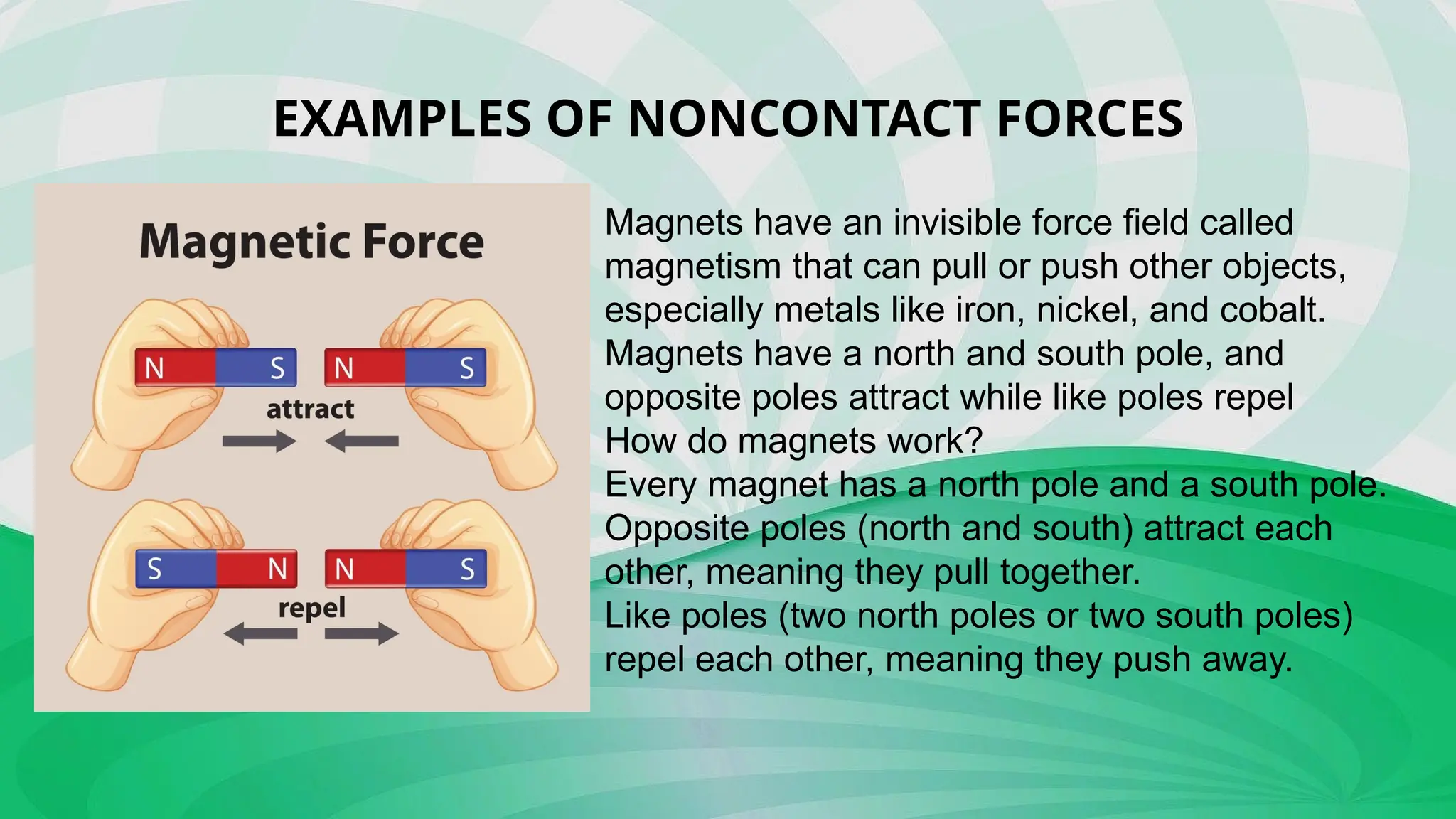 EXAMPLES OF NONCONTACT FORCES

Magnetic Force

N S N S

attract

S N N S

repel

Magnets have an invisible force field called magnetism that can pull or push other objects, especially metals like iron, nickel, and cobalt. Magnets have a north and south pole, and opposite poles attract while like poles repel
How do magnets work?
Every magnet has a north pole and a south pole.
Opposite poles (north and south) attract each other, meaning they pull together.
Like poles (two north poles or two south poles) repel each other, meaning they push away.